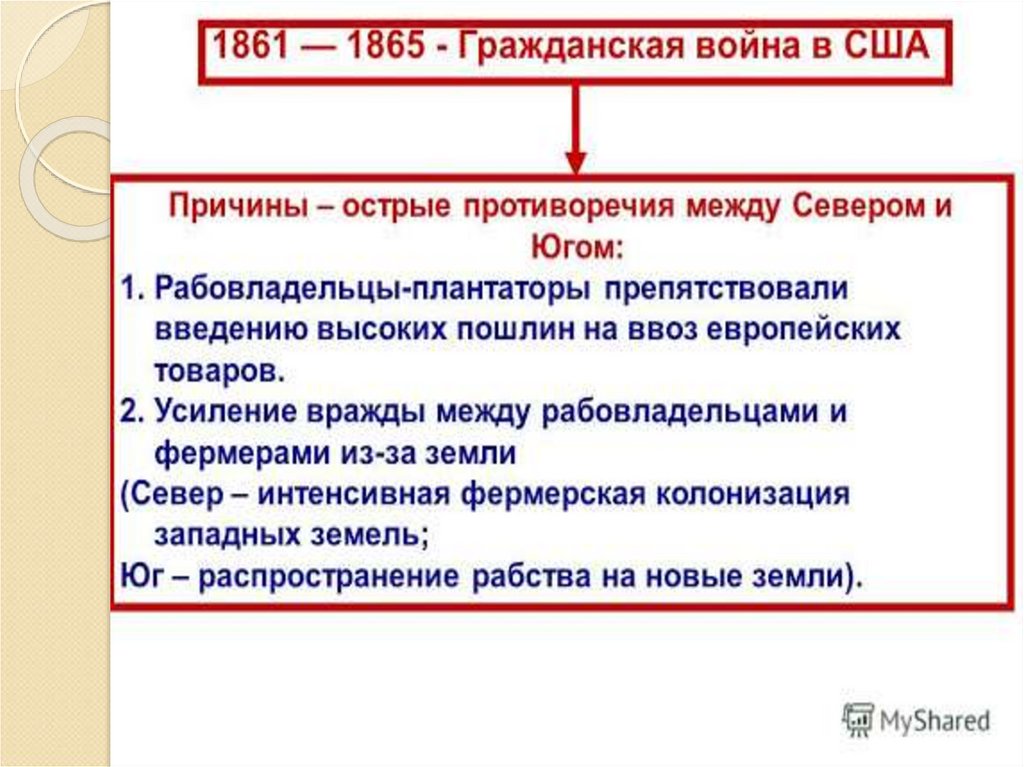 1861 — 1865 - Гражданская война в США

Причины – острые противоречия между Севером и Югом:

1. Рабовладельцы-плантаторы препятствовали введению высоких пошлин на ввоз европейских товаров.
2. Усиление вражды между рабовладельцами и фермерами из-за земли
(Север – интенсивная фермерская колонизация западных земель;
Юг – распространение рабства на новые земли).

MyShared